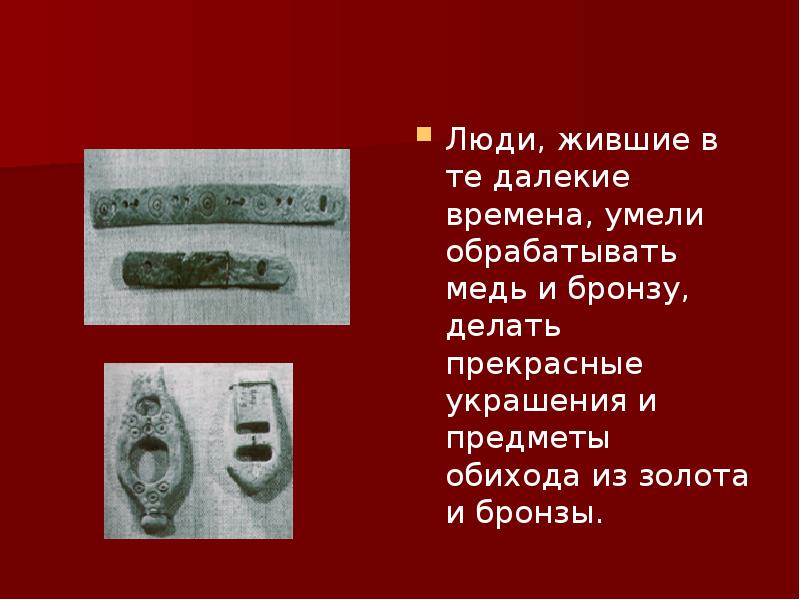 Люди, жившие в те далекие времена, умели обрабатывать медь и бронзу, делать прекрасные украшения и предметы обихода из золота и бронзы.